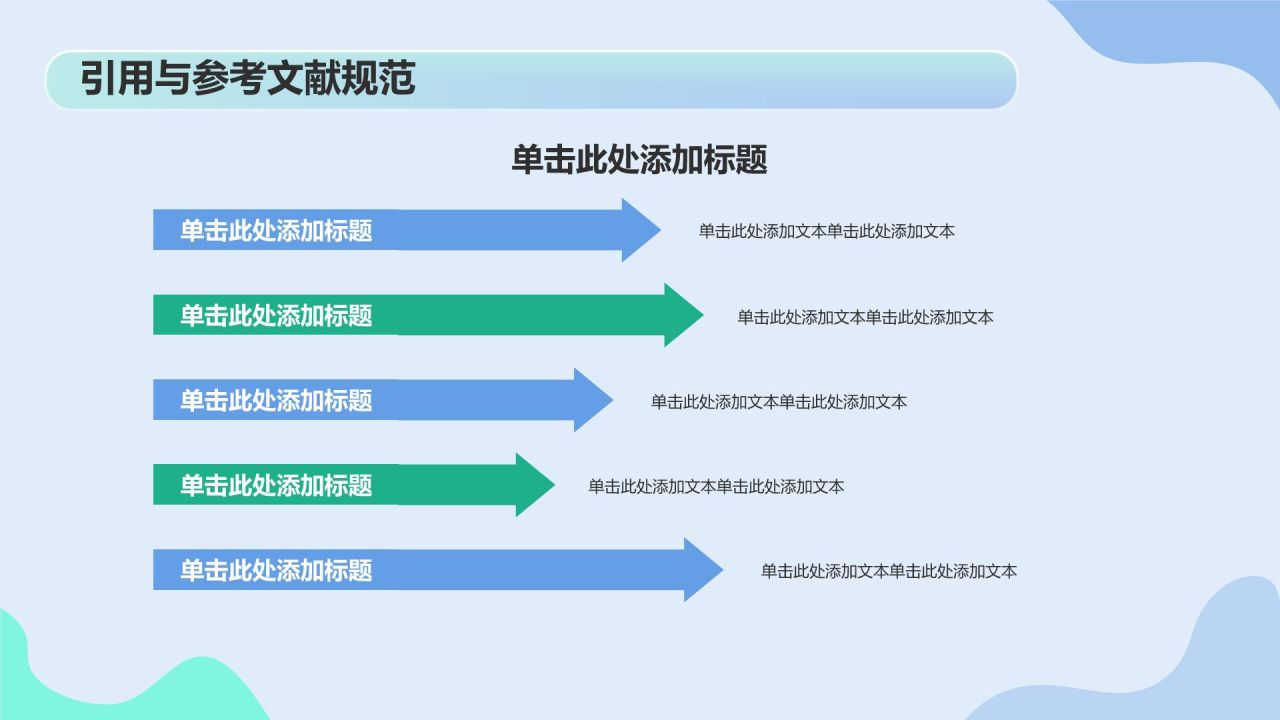 引用与参考文献规范

单击此处添加标题

单击此处添加标题

单击此处添加文本单击此处添加文本

单击此处添加标题

单击此处添加文本单击此处添加文本

单击此处添加标题

单击此处添加文本单击此处添加文本

单击此处添加标题

单击此处添加文本单击此处添加文本

单击此处添加标题

单击此处添加文本单击此处添加文本